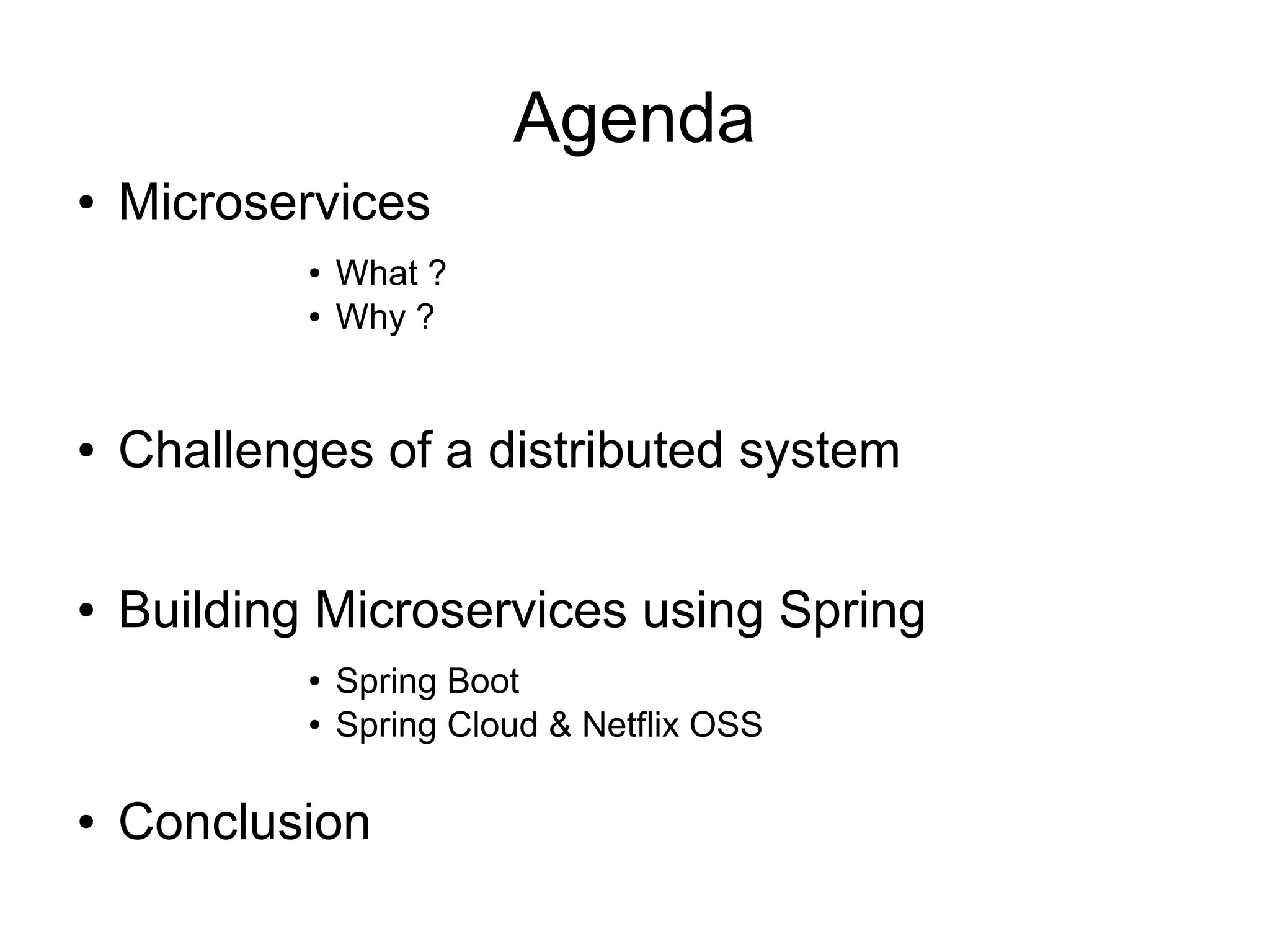 Agenda

• Microservices
  • What ?
  • Why ?

• Challenges of a distributed system

• Building Microservices using Spring
  • Spring Boot
  • Spring Cloud & Netflix OSS

• Conclusion